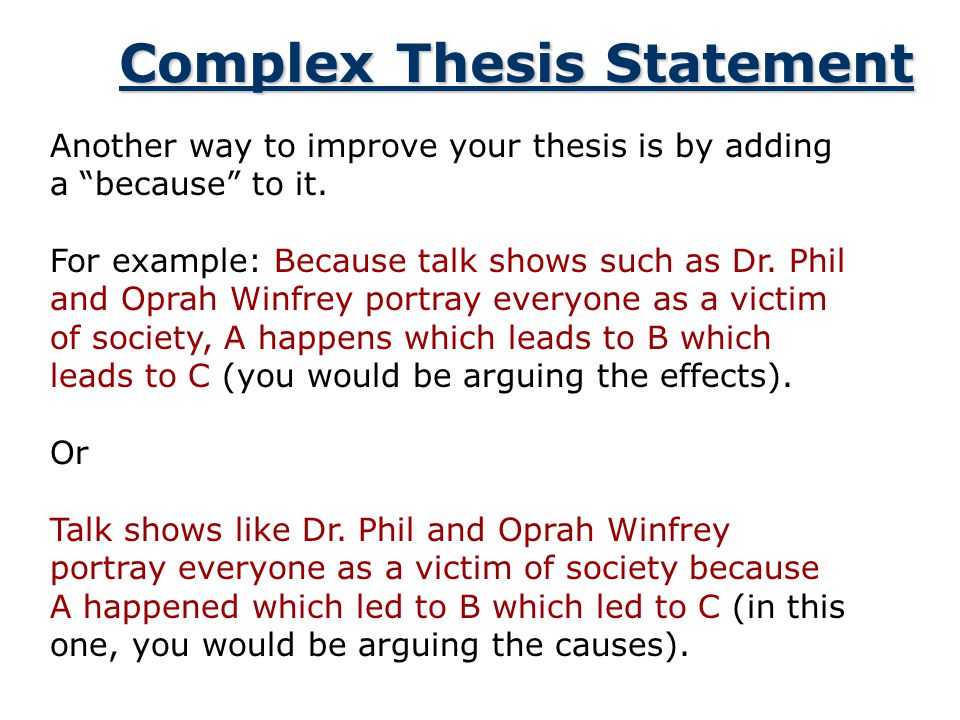 Complex Thesis Statement

Another way to improve your thesis is by adding a “because” to it.

For example: Because talk shows such as Dr. Phil and Oprah Winfrey portray everyone as a victim of society, A happens which leads to B which leads to C (you would be arguing the effects).

Or

Talk shows like Dr. Phil and Oprah Winfrey portray everyone as a victim of society because A happened which led to B which led to C (in this one, you would be arguing the causes).